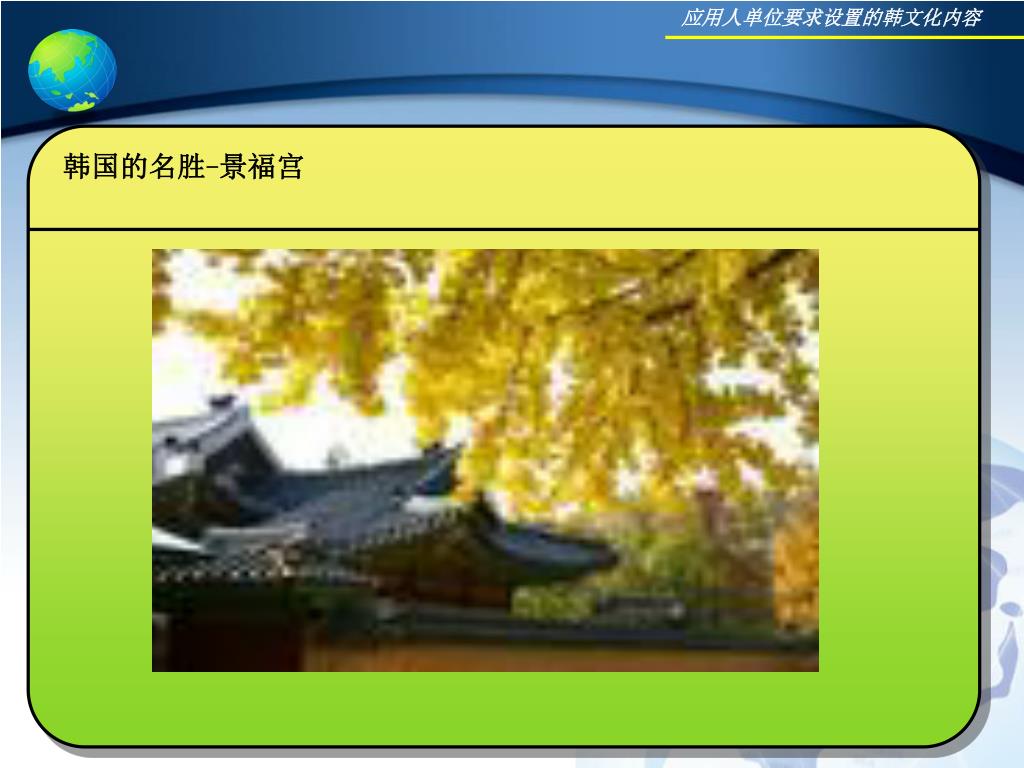 应用人单位要求设置的韩文化内容

韩国的名胜-景福宫